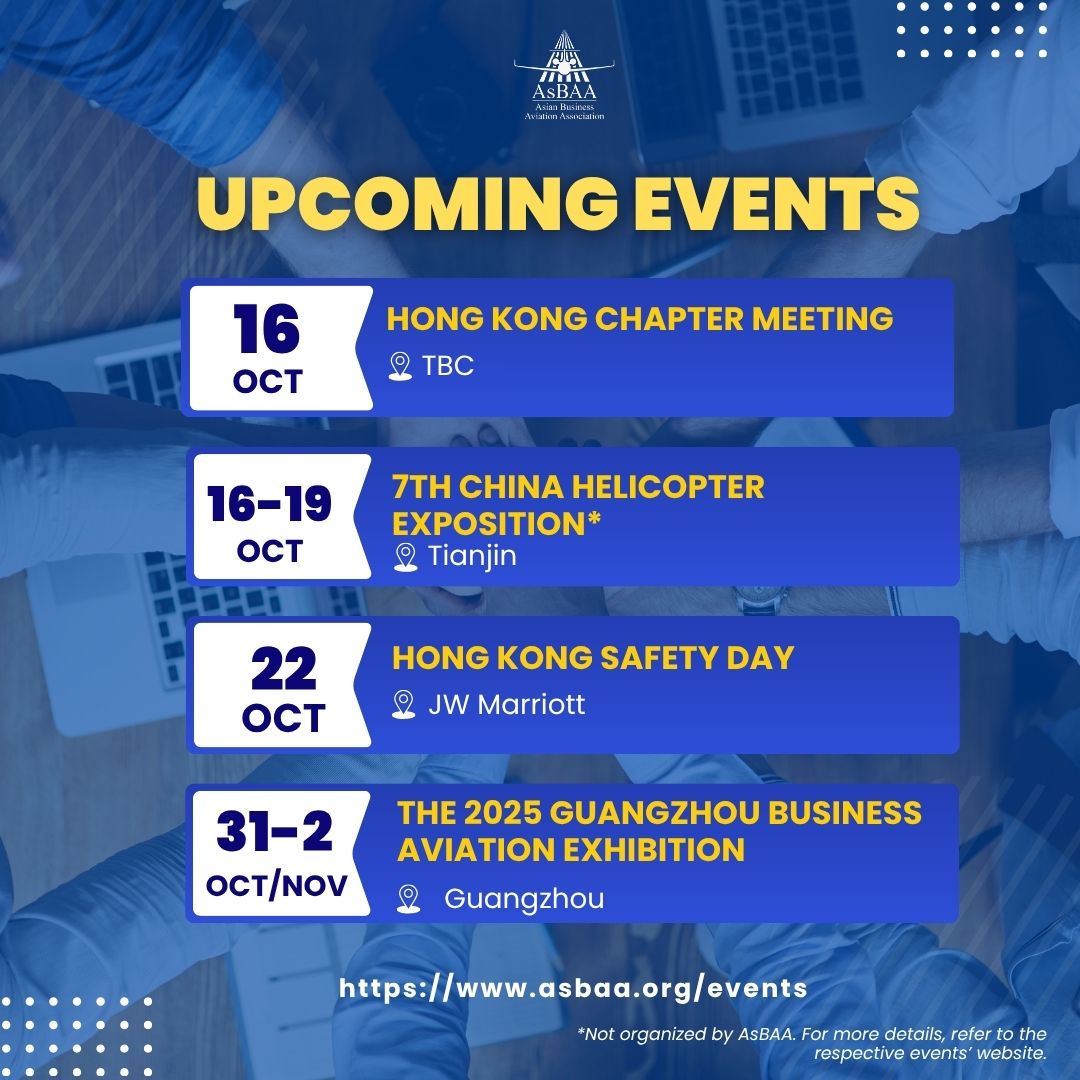 AsBAA
Asian Business Aviation Association

UPCOMING EVENTS

16 OCT
HONG KONG CHAPTER MEETING
TBC

16-19 OCT
7TH CHINA HELICOPTER EXPOSITION*
Tianjin

22 OCT
HONG KONG SAFETY DAY
JW Marriott

31-2 OCT/NOV
THE 2025 GUANGZHOU BUSINESS AVIATION EXHIBITION
Guangzhou

https://www.asbaa.org/events

*Not organized by AsBAA. For more details, refer to the respective events' website.